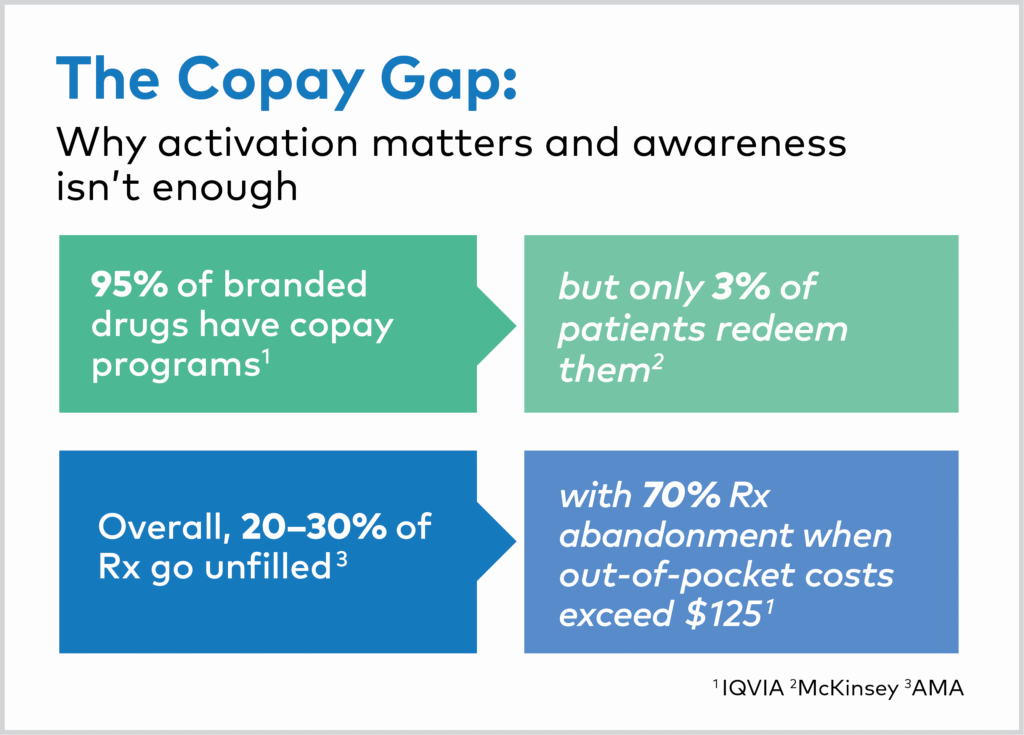 The Copay Gap:

Why activation matters and awareness isn't enough

95% of branded drugs have copay programs$^1$

but only 3% of patients redeem them$^2$

Overall, 20–30% of Rx go unfilled$^3$

with 70% Rx abandonment when out-of-pocket costs exceed \$125$^1$

$^1$IQVIA $^2$McKinsey $^3$AMA